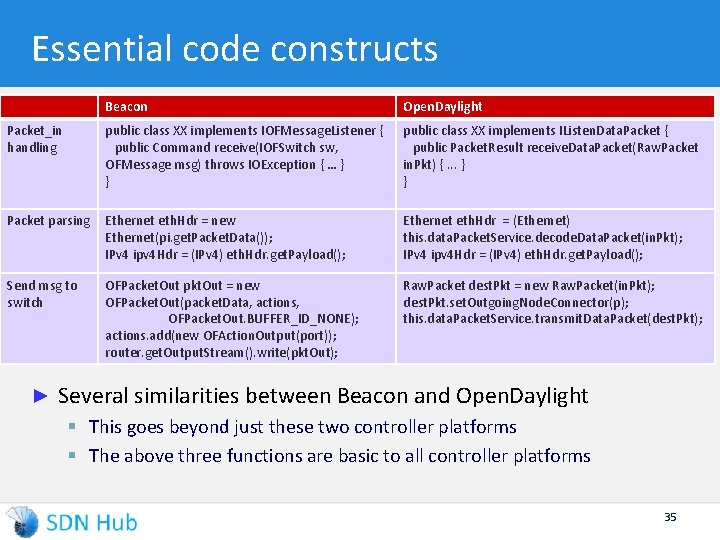 Essential code constructs

| | Beacon | OpenDaylight |
|---|---|---|
| Packet_in handling | public class XX implements IOFMessageListener { public Command receive(IOFSwitch sw, OFMessage msg) throws IOException { … } } | public class XX implements IListenDataPacket { public PacketResult receiveDataPacket(RawPacket inPkt) { … } } |
| Packet parsing | Ethernet ethHdr = new Ethernet(pi.getPacketData()); IPv4 ipv4Hdr = (IPv4) ethHdr.getPayload(); | Ethernet ethHdr = (Ethernet) this.dataPacketService.decodeDataPacket(inPkt); IPv4 ipv4Hdr = (IPv4) ethHdr.getPayload(); |
| Send msg to switch | OFPacketOut pktOut = new OFPacketOut(packetData, actions, OFPacketOut.BUFFER_ID_NONE); actions.add(new OFActionOutput(port)); router.getOutputStream().write(pktOut); | RawPacket destPkt = new RawPacket(inPkt); destPkt.setOutgoingNodeConnector(p); this.dataPacketService.transmitDataPacket(destPkt); |

► Several similarities between Beacon and OpenDaylight
▪ This goes beyond just these two controller platforms
▪ The above three functions are basic to all controller platforms

SDN Hub

35